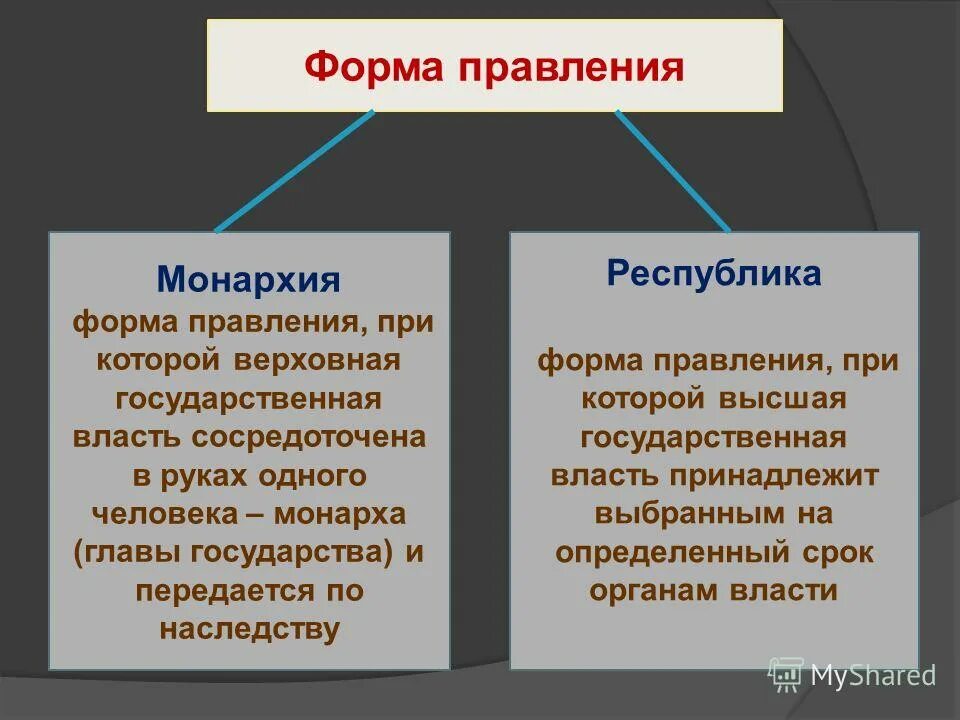 Форма правления

Монархия

форма правления, при которой верховная государственная власть сосредоточена в руках одного человека – монарха (главы государства) и передается по наследству

Республика

форма правления, при которой высшая государственная власть принадлежит выбранным на определенный срок органам власти

MyShared